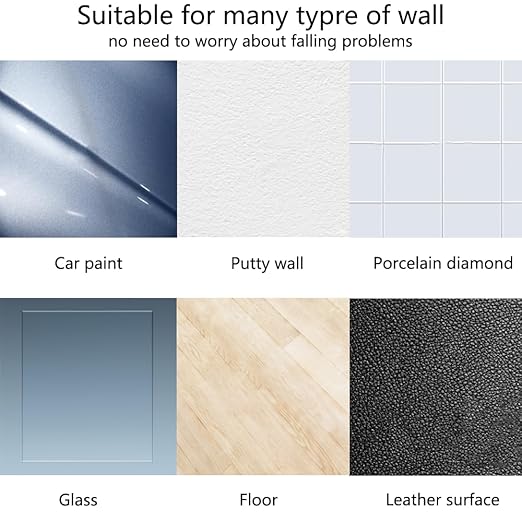 Suitable for many typre of wall
no need to worry about falling problems

Car paint

Putty wall

Porcelain diamond

Glass

Floor

Leather surface